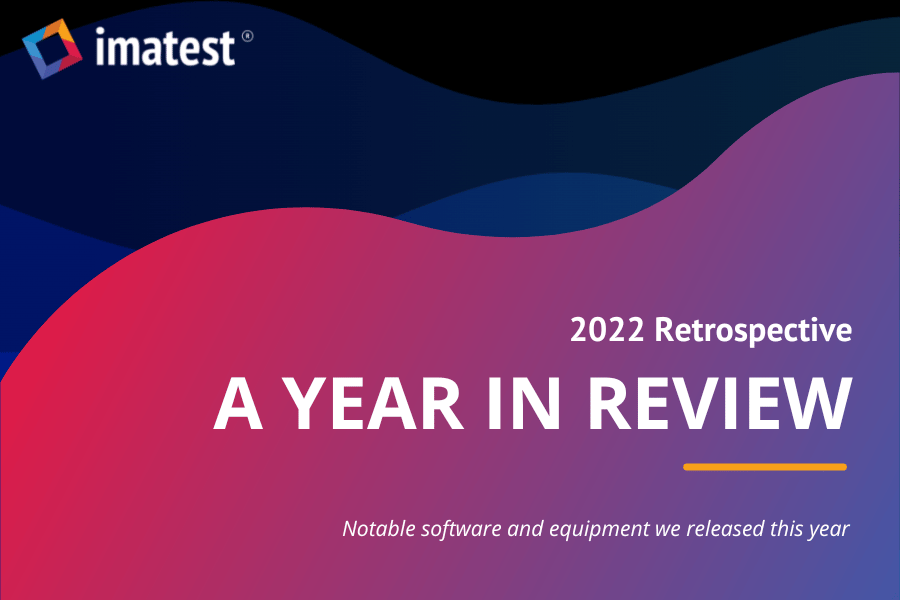 imatest ®

2022 Retrospective

A YEAR IN REVIEW

Notable software and equipment we released this year